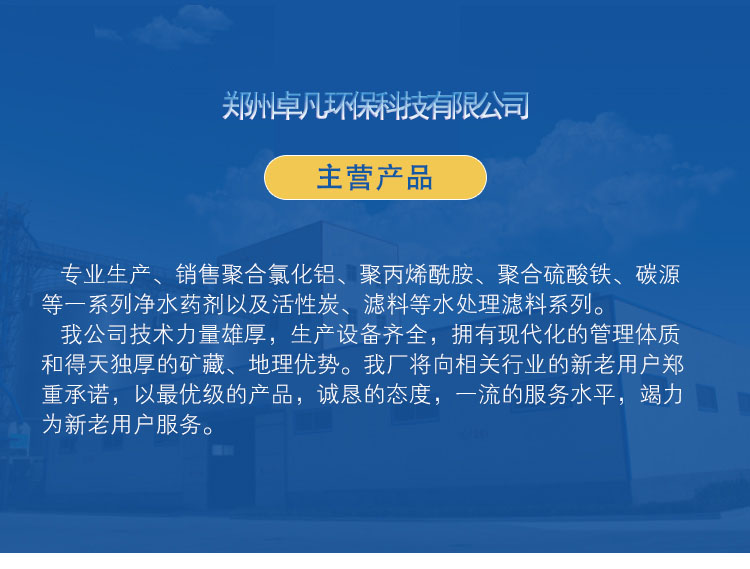 郑州卓凡环保科技有限公司

主营产品

专业生产、销售聚合氯化铝、聚丙烯酰胺、聚合硫酸铁、碳源等一系列净水药剂以及活性炭、滤料等水处理滤料系列。

我公司技术力量雄厚，生产设备齐全，拥有现代化的管理体质和得天独厚的矿藏、地理优势。我厂将向相关行业的新老用户郑重承诺，以最优级的产品，诚恳的态度，一流的服务水平，竭力为新老用户服务。